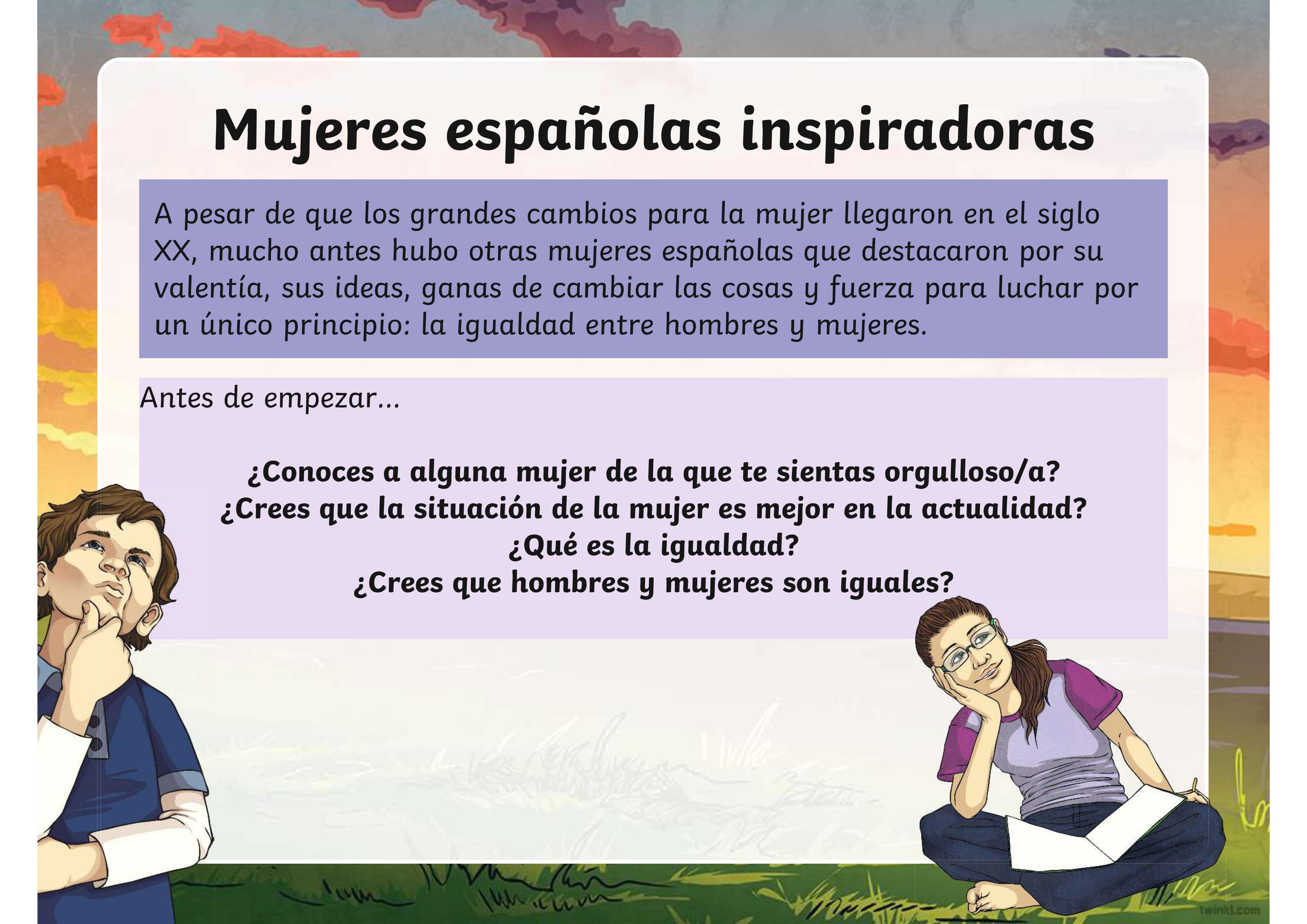 Mujeres españolas inspiradoras

A pesar de que los grandes cambios para la mujer llegaron en el siglo XX, mucho antes hubo otras mujeres españolas que destacaron por su valentía, sus ideas, ganas de cambiar las cosas y fuerza para luchar por un único principio: la igualdad entre hombres y mujeres.

Antes de empezar...

¿Conoces a alguna mujer de la que te sientas orgulloso/a?
¿Crees que la situación de la mujer es mejor en la actualidad?
¿Qué es la igualdad?
¿Crees que hombres y mujeres son iguales?

twinkl.com